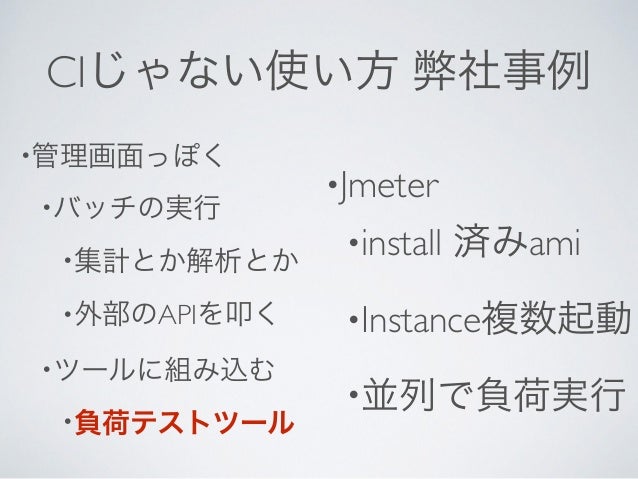 CIじゃない使い方 弊社事例

•管理画面っぽく

•バッチの実行

•集計とか解析とか

•外部のAPIを叩く

•ツールに組み込む

•負荷テストツール

•Jmeter

•install 済みami

•Instance複数起動

•並列で負荷実行